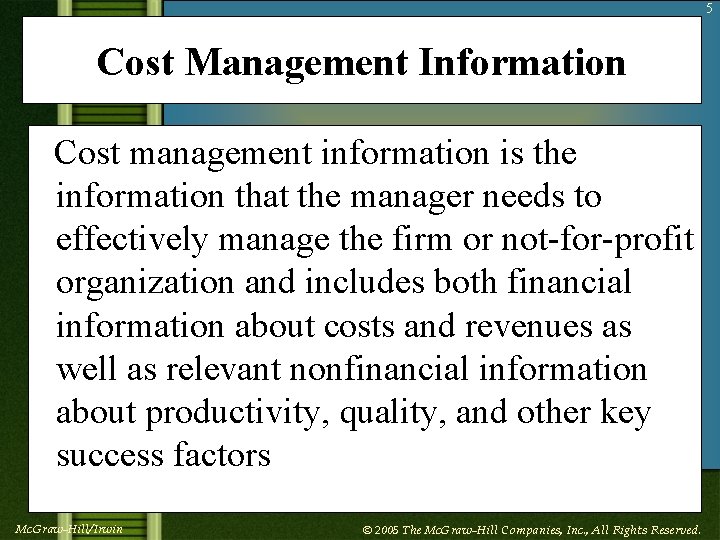 5

Cost Management Information

Cost management information is the information that the manager needs to effectively manage the firm or not-for-profit organization and includes both financial information about costs and revenues as well as relevant nonfinancial information about productivity, quality, and other key success factors

McGraw-Hill/Irwin

© 2005 The McGraw-Hill Companies, Inc., All Rights Reserved.